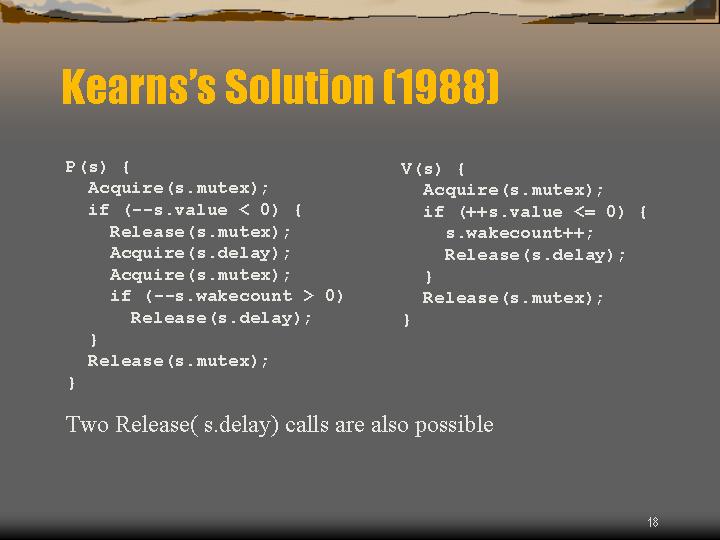 Kearns's Solution (1988)

P(s) {
  Acquire(s.mutex);
  if (--s.value < 0) {
    Release(s.mutex);
    Acquire(s.delay);
    Acquire(s.mutex);
    if (--s.wakecount > 0)
      Release(s.delay);
  }
  Release(s.mutex);
}

V(s) {
  Acquire(s.mutex);
  if (++s.value <= 0) {
    s.wakecount++;
    Release(s.delay);
  }
  Release(s.mutex);
}

Two Release( s.delay) calls are also possible

18